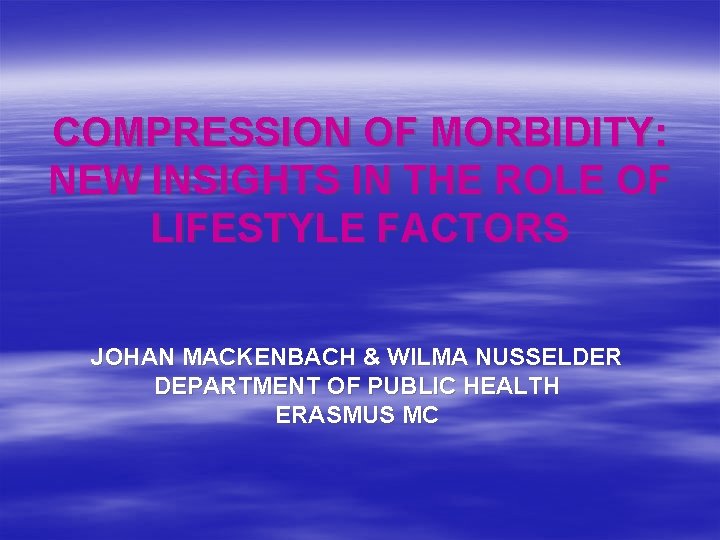 COMPRESSION OF MORBIDITY: NEW INSIGHTS IN THE ROLE OF LIFESTYLE FACTORS

JOHAN MACKENBACH & WILMA NUSSELDER
DEPARTMENT OF PUBLIC HEALTH
ERASMUS MC